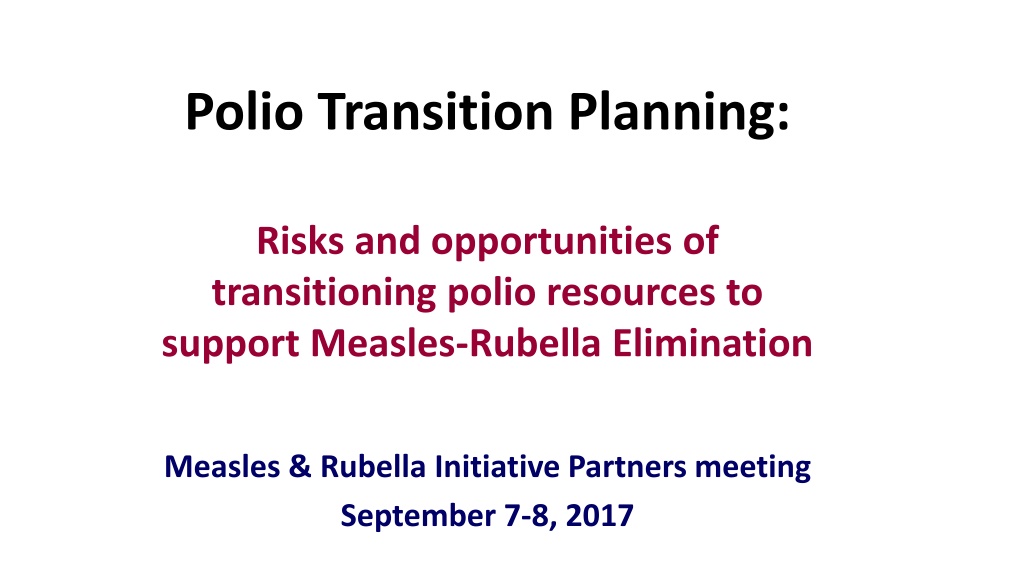 Polio Transition Planning:

Risks and opportunities of transitioning polio resources to support Measles-Rubella Elimination

Measles & Rubella Initiative Partners meeting
September 7-8, 2017